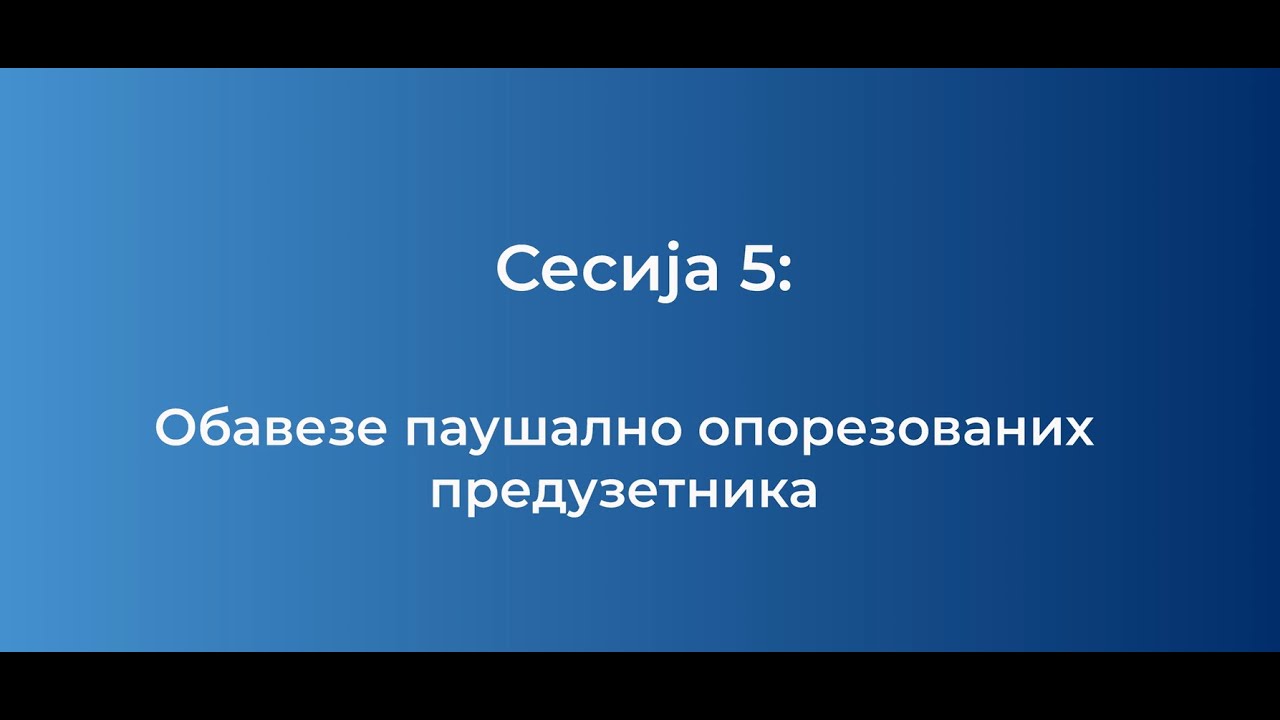 Сесија 5:

Обавезе паушално опорезованих предузетника